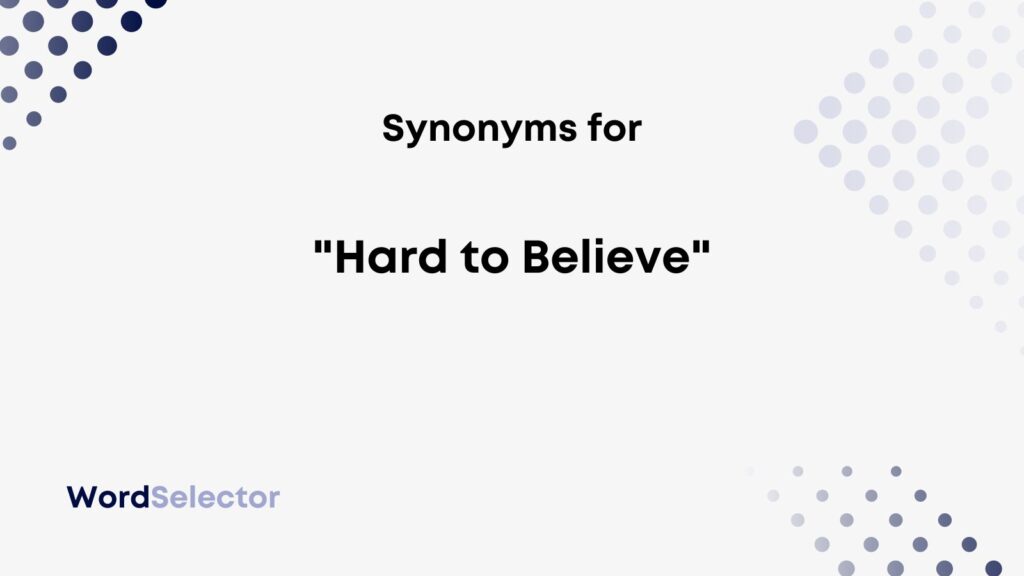 Synonyms for

"Hard to Believe"

WordSelector